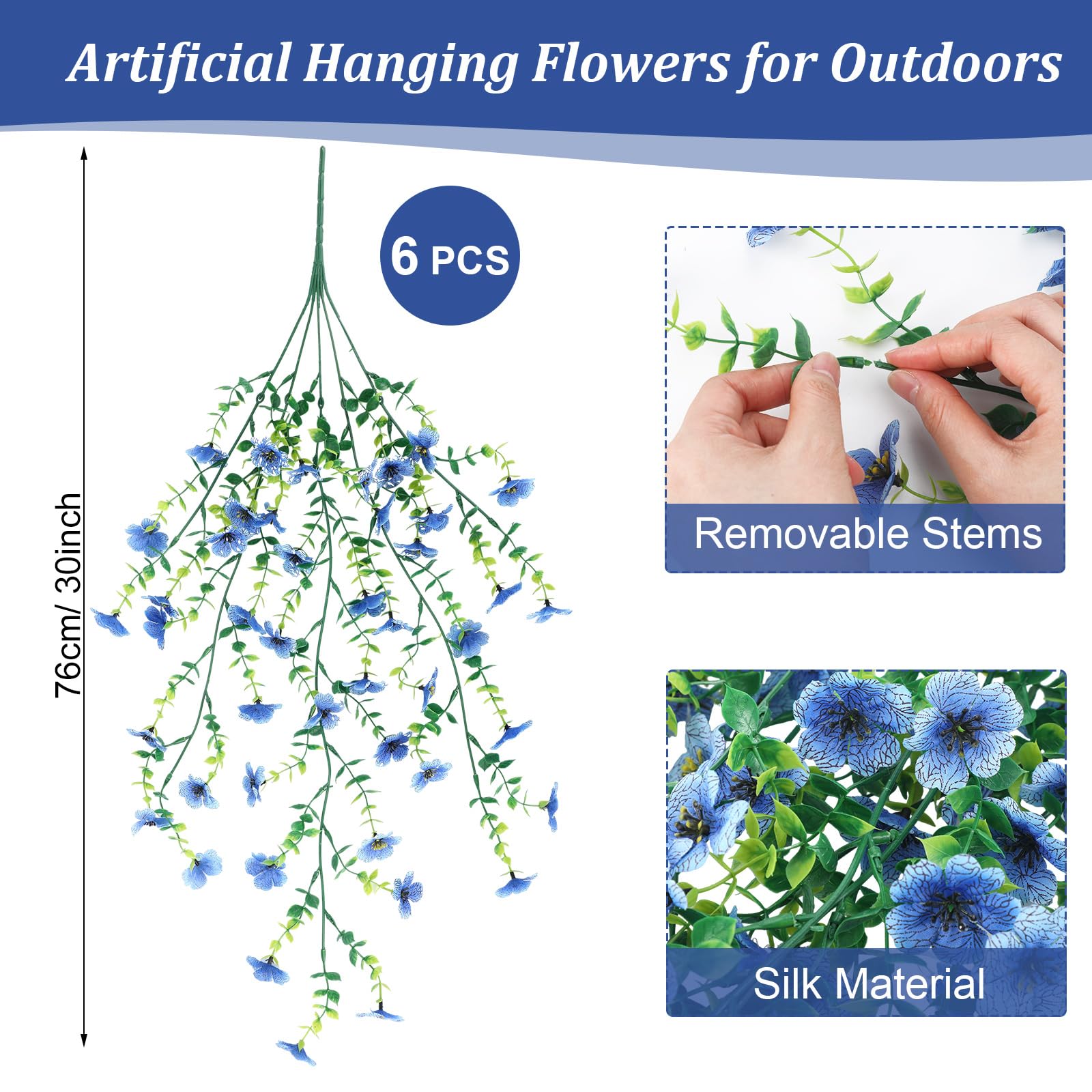 Artificial Hanging Flowers for Outdoors

76cm/ 30inch

6 PCS

Removable Stems

Silk Material